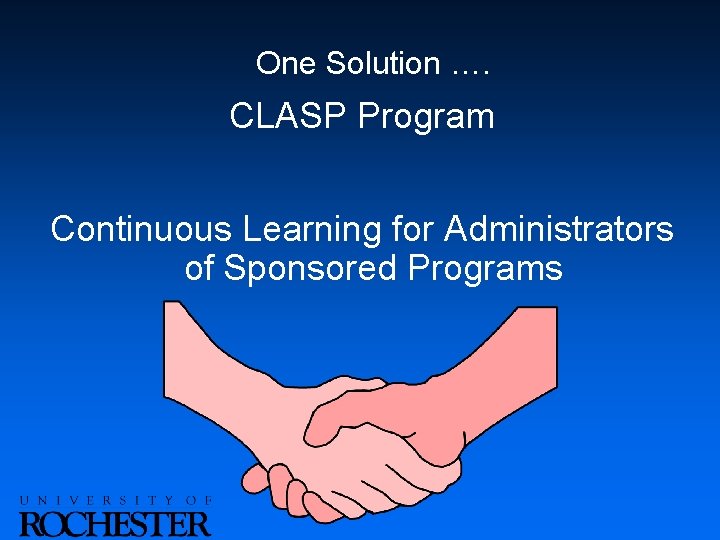 One Solution ….

CLASP Program

Continuous Learning for Administrators of Sponsored Programs

UNIVERSITY OF
ROCHESTER